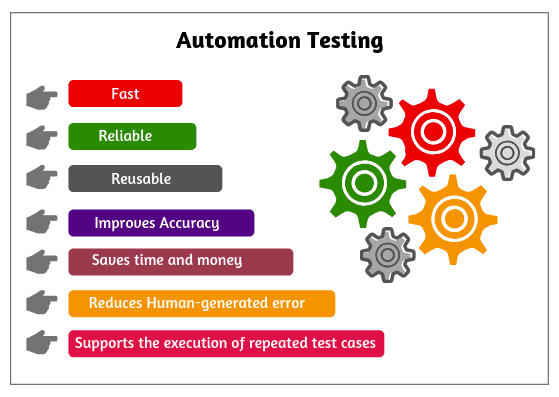 Automation Testing

Fast

Reliable

Reusable

Improves Accuracy

Saves time and money

Reduces Human-generated error

Supports the execution of repeated test cases